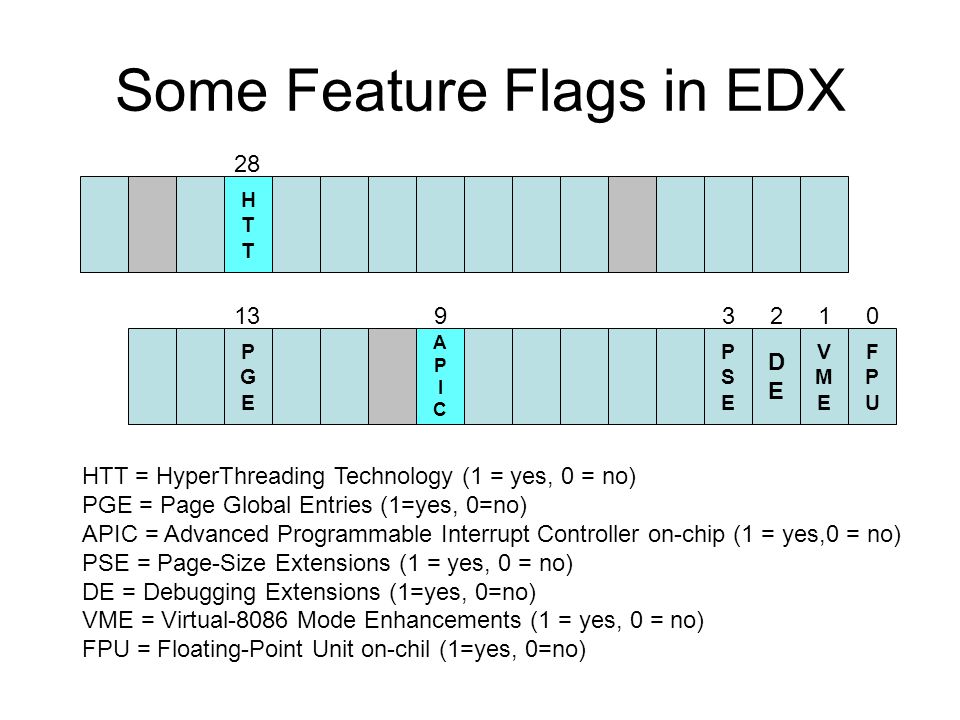 Some Feature Flags in EDX

28

HTT

13 9 3 2 1 0

PGE APIC PSE DE VME FPU

HTT = HyperThreading Technology (1 = yes, 0 = no)
PGE = Page Global Entries (1=yes, 0=no)
APIC = Advanced Programmable Interrupt Controller on-chip (1 = yes,0 = no)
PSE = Page-Size Extensions (1 = yes, 0 = no)
DE = Debugging Extensions (1=yes, 0=no)
VME = Virtual-8086 Mode Enhancements (1 = yes, 0 = no)
FPU = Floating-Point Unit on-chil (1=yes, 0=no)